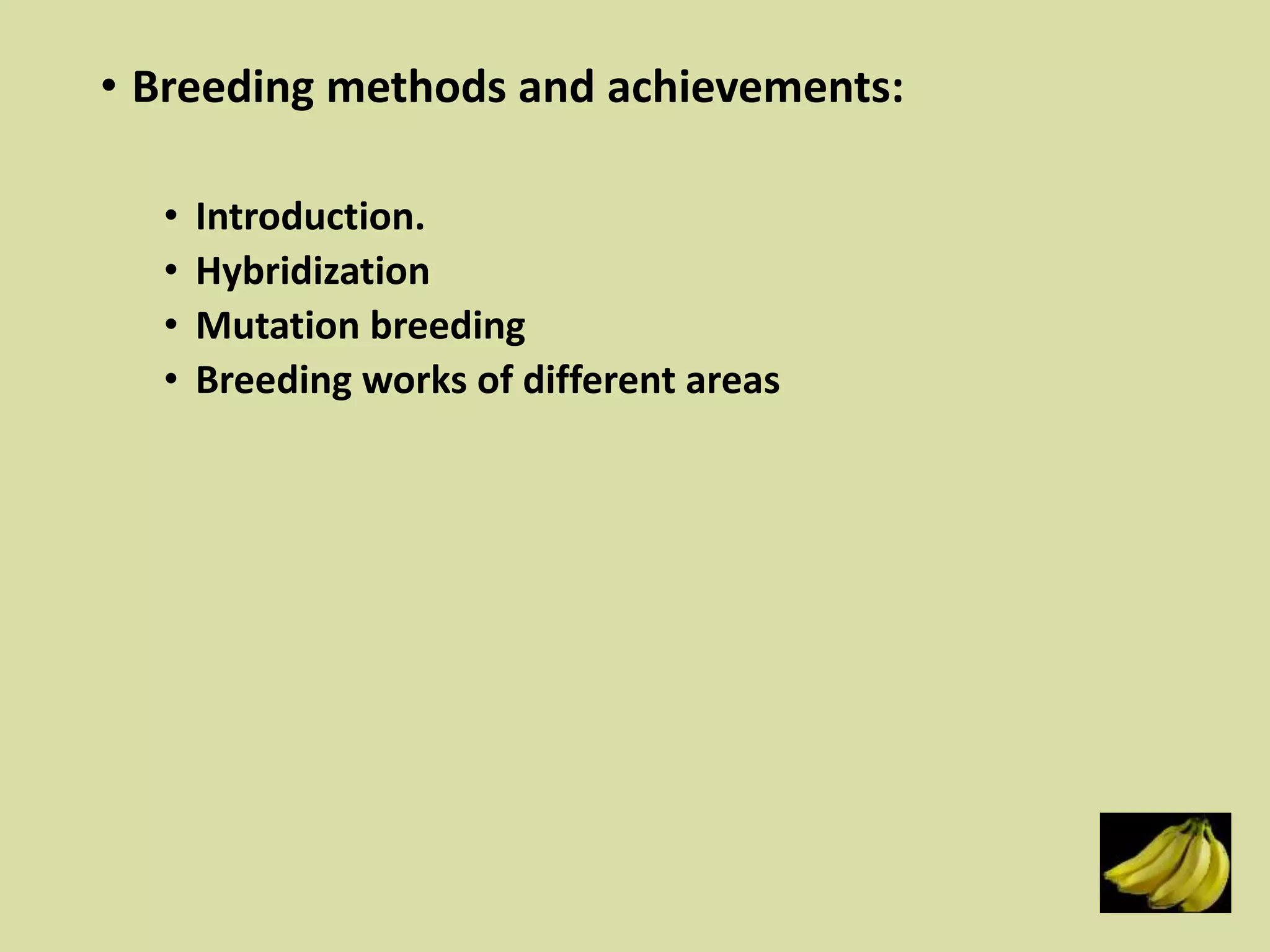 • Breeding methods and achievements:

• Introduction.
• Hybridization
• Mutation breeding
• Breeding works of different areas